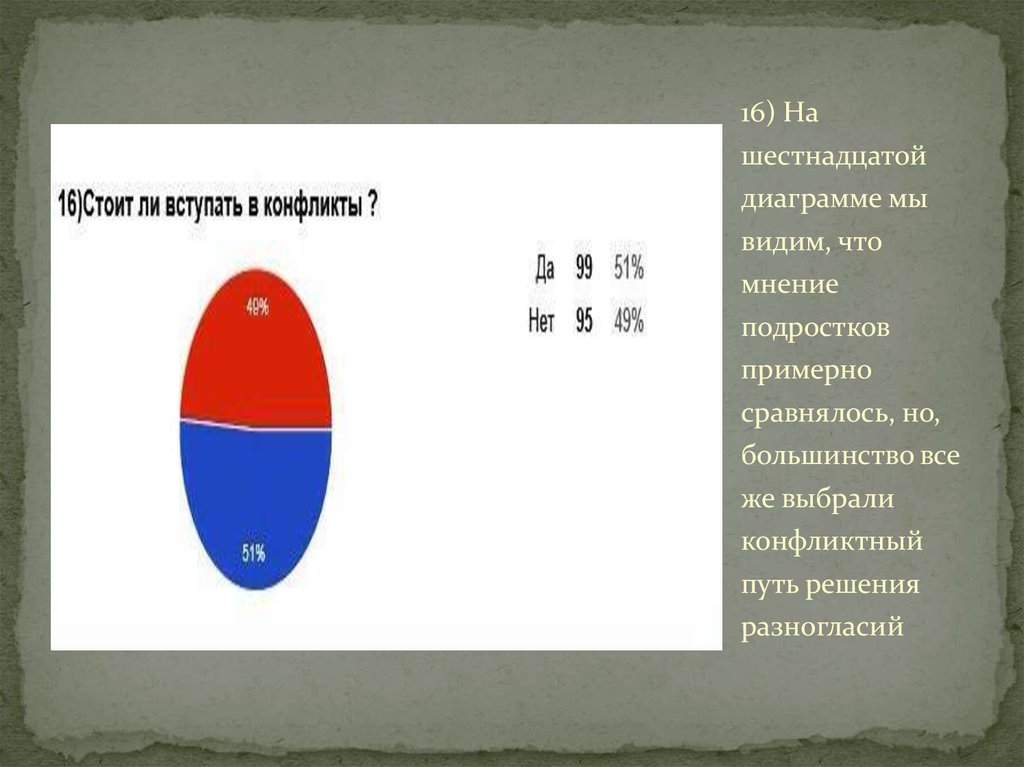 16)Стоит ли вступать в конфликты ?

49%

51%

| Да | 99 | 51% |
|---|---|---|
| Нет | 95 | 49% |

16) На шестнадцатой диаграмме мы видим, что мнение подростков примерно сравнялось, но, большинство все же выбрали конфликтный путь решения разногласий